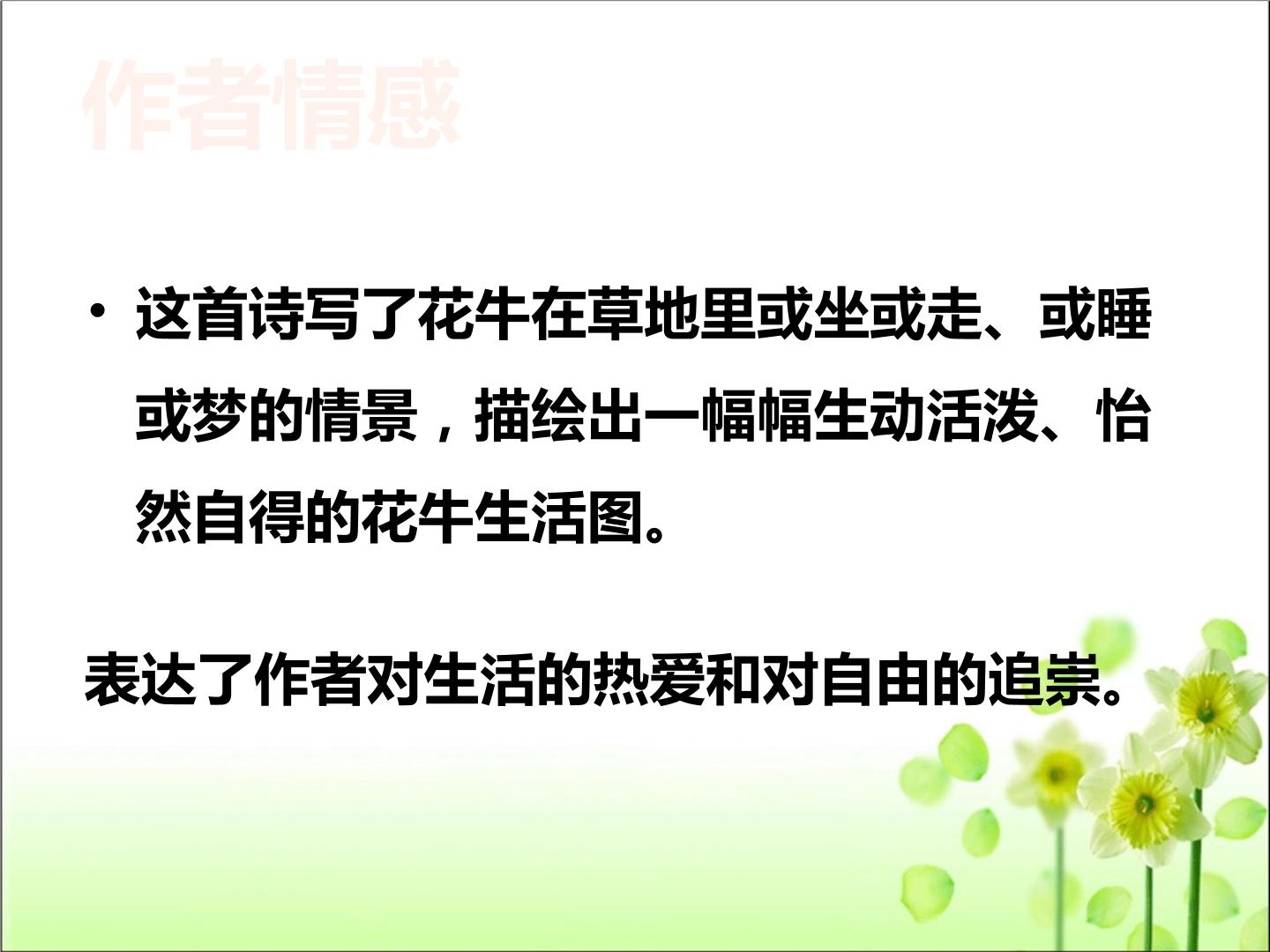 作者情感

• 这首诗写了花牛在草地里或坐或走、或睡或梦的情景，描绘出一幅幅生动活泼、怡然自得的花牛生活图。

表达了作者对生活的热爱和对自由的追崇。